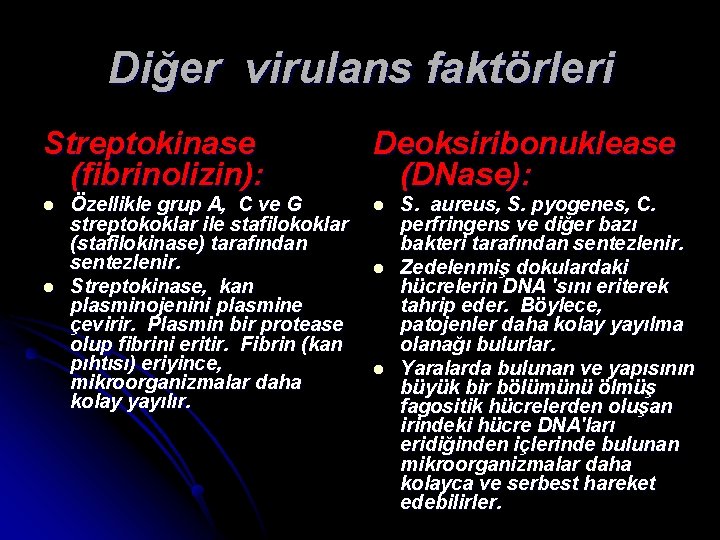 Diğer virulans faktörleri

Streptokinase (fibrinolizin):

- Özellikle grup A, C ve G streptokoklar ile stafilokoklar (stafilokinase) tarafından sentezlenir.
- Streptokinase, kan plasminojenini plasmine çevirir. Plasmin bir protease olup fibrini eritir. Fibrin (kan pıhtısı) eriyince, mikroorganizmalar daha kolay yayılır.

Deoksiribonuklease (DNase):

- S. aureus, S. pyogenes, C. perfringens ve diğer bazı bakteri tarafından sentezlenir.
- Zedelenmiş dokulardaki hücrelerin DNA 'sını eriterek tahrip eder. Böylece, patojenler daha kolay yayılma olanağı bulurlar.
- Yaralarda bulunan ve yapısının büyük bir bölümünü ölmüş fagositik hücrelerden oluşan irindeki hücre DNA'ları eridiğinden içlerinde bulunan mikroorganizmalar daha kolayca ve serbest hareket edebilirler.